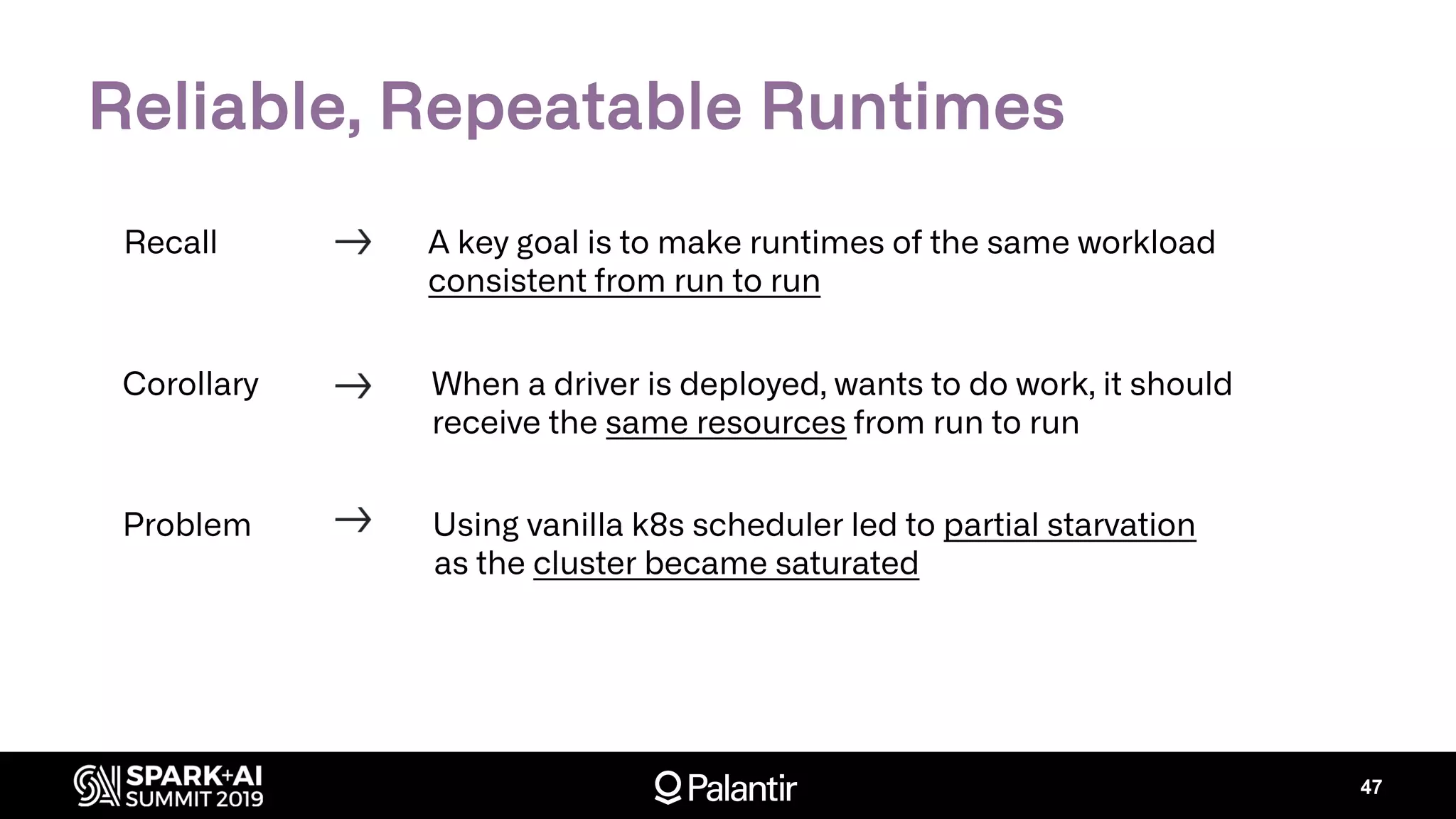 Reliable, Repeatable Runtimes

Recall → A key goal is to make runtimes of the same workload consistent from run to run

Corollary → When a driver is deployed, wants to do work, it should receive the same resources from run to run

Problem → Using vanilla k8s scheduler led to partial starvation as the cluster became saturated

SPARK+AI SUMMIT 2019

Palantir

47